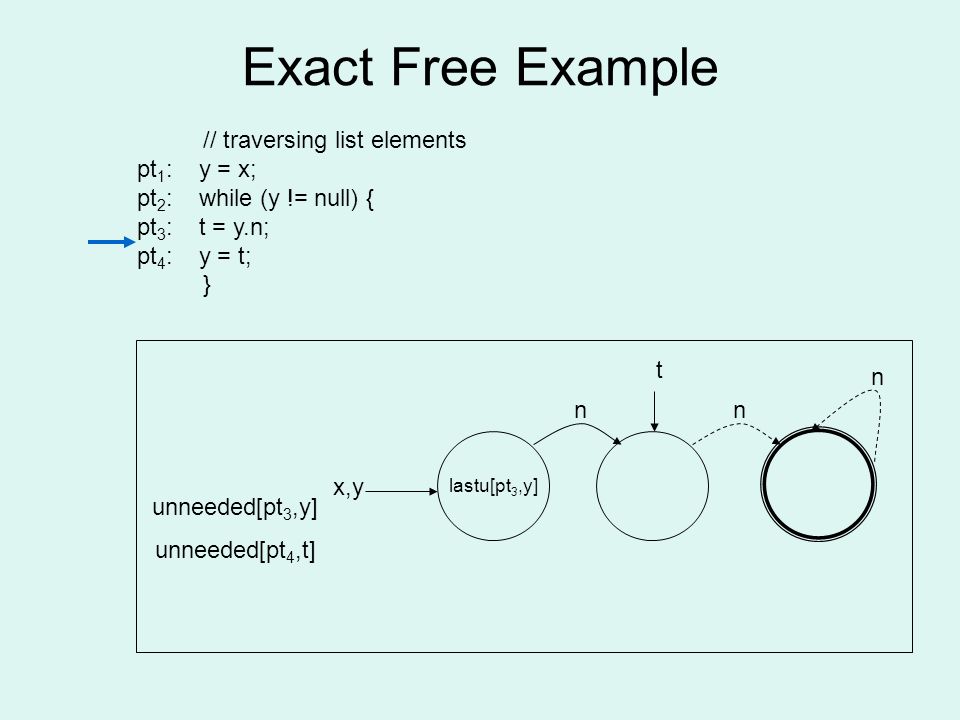 Exact Free Example

// traversing list elements
pt$_1$: y = x;
pt$_2$: while (y != null) {
pt$_3$: t = y.n;
pt$_4$: y = t;
}

t
n
n
n
x,y
lastu[pt$_3$,y]
unneeded[pt$_3$,y]
unneeded[pt$_4$,t]